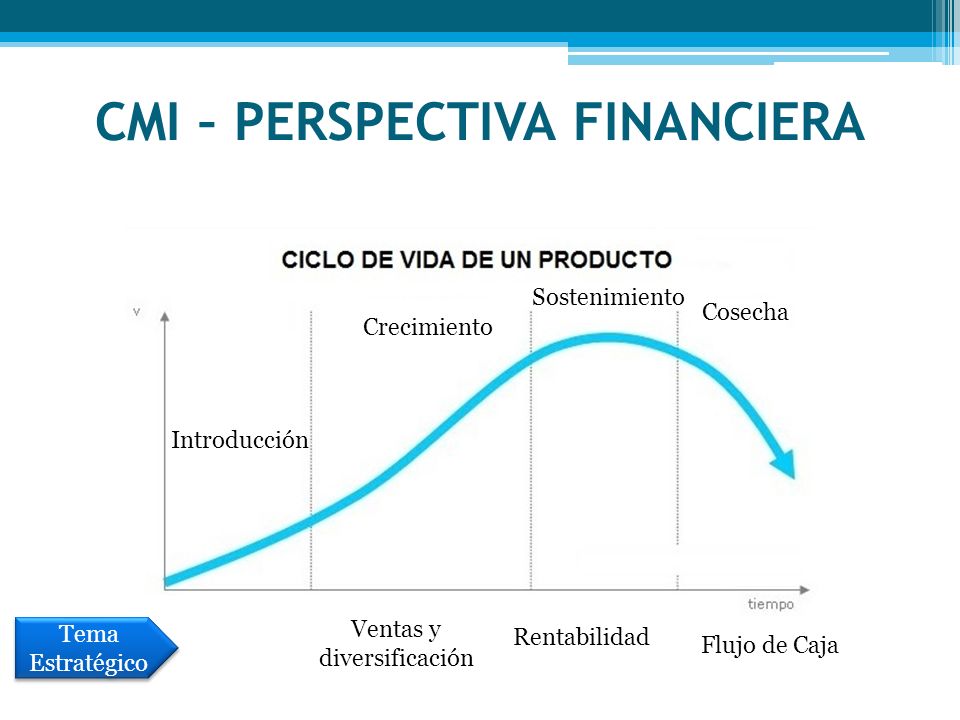 CMI – PERSPECTIVA FINANCIERA

CICLO DE VIDA DE UN PRODUCTO

v

Introducción

Crecimiento

Sostenimiento

Cosecha

tiempo

Tema Estratégico

Ventas y diversificación

Rentabilidad

Flujo de Caja